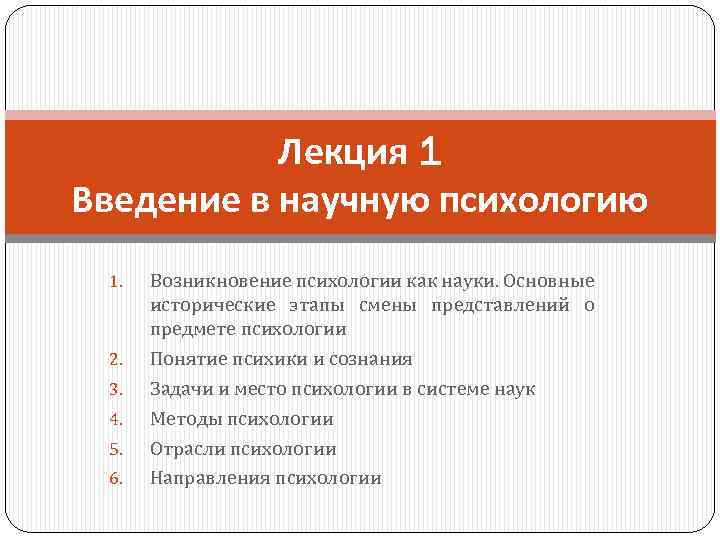 Лекция 1
Введение в научную психологию

1. Возникновение психологии как науки. Основные исторические этапы смены представлений о предмете психологии
2. Понятие психики и сознания
3. Задачи и место психологии в системе наук
4. Методы психологии
5. Отрасли психологии
6. Направления психологии